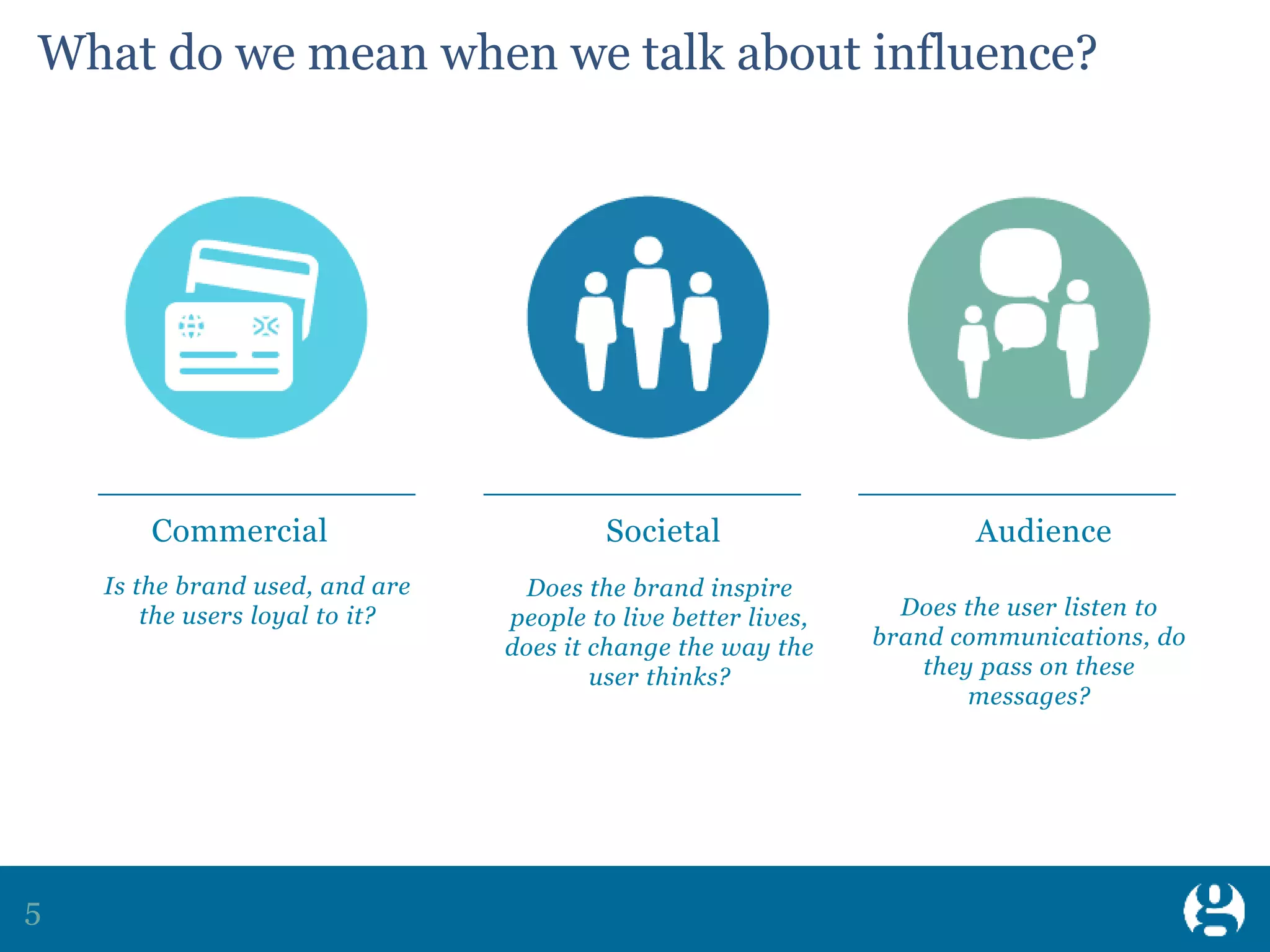 What do we mean when we talk about influence?

Commercial

Is the brand used, and are the users loyal to it?

Societal

Does the brand inspire people to live better lives, does it change the way the user thinks?

Audience

Does the user listen to brand communications, do they pass on these messages?

5